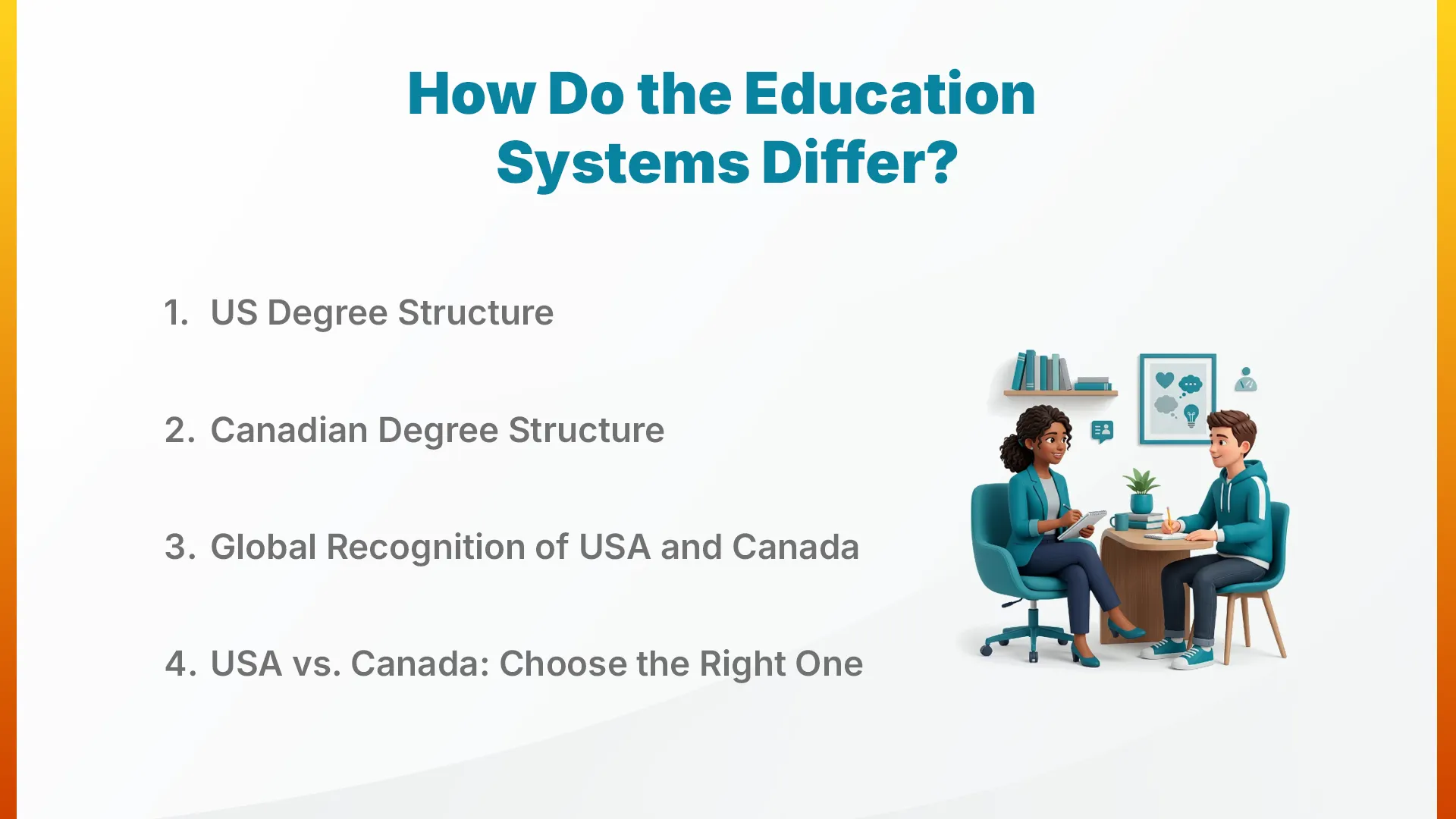 How Do the Education Systems Differ?

1. US Degree Structure

2. Canadian Degree Structure

3. Global Recognition of USA and Canada

4. USA vs. Canada: Choose the Right One